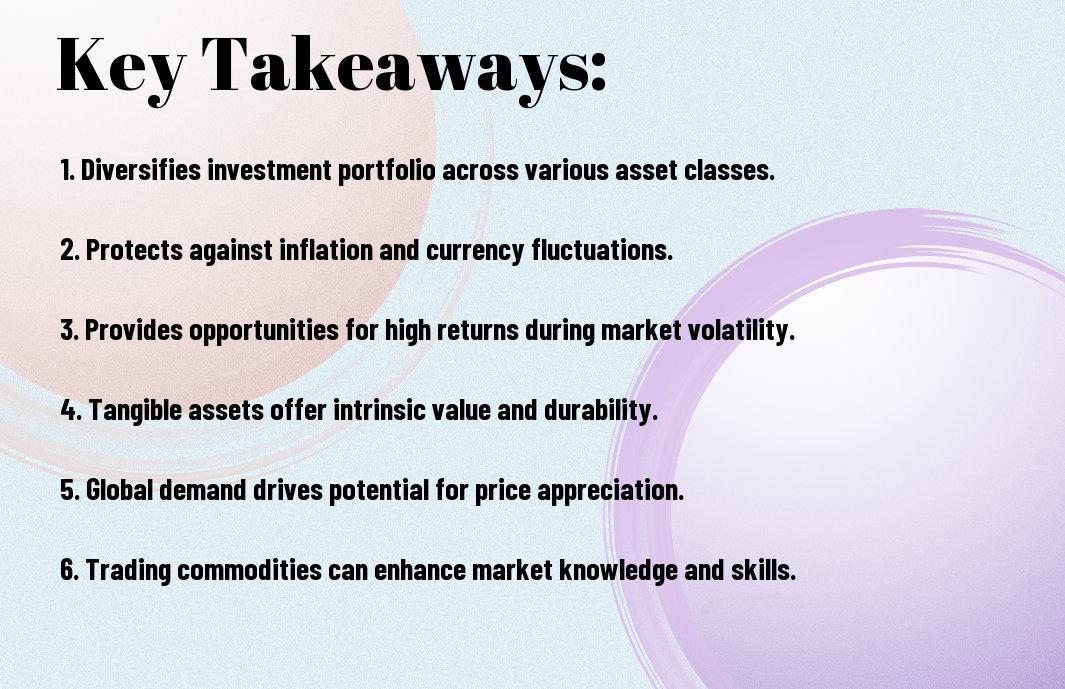 Key Takeaways:

1. Diversifies investment portfolio across various asset classes.

2. Protects against inflation and currency fluctuations.

3. Provides opportunities for high returns during market volatility.

4. Tangible assets offer intrinsic value and durability.

5. Global demand drives potential for price appreciation.

6. Trading commodities can enhance market knowledge and skills.